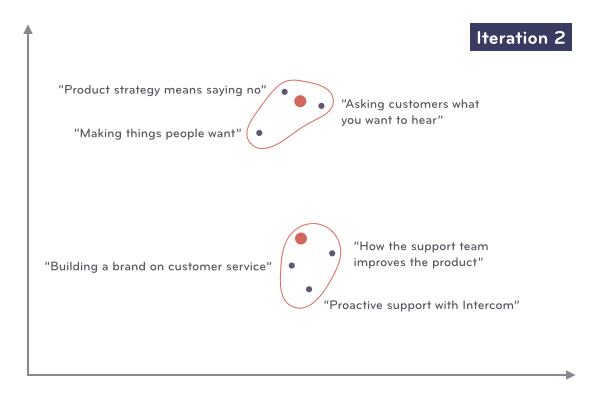 Iteration 2

"Product strategy means saying no"

"Asking customers what you want to hear"

"Making things people want"

"How the support team improves the product"

"Building a brand on customer service"

"Proactive support with Intercom"